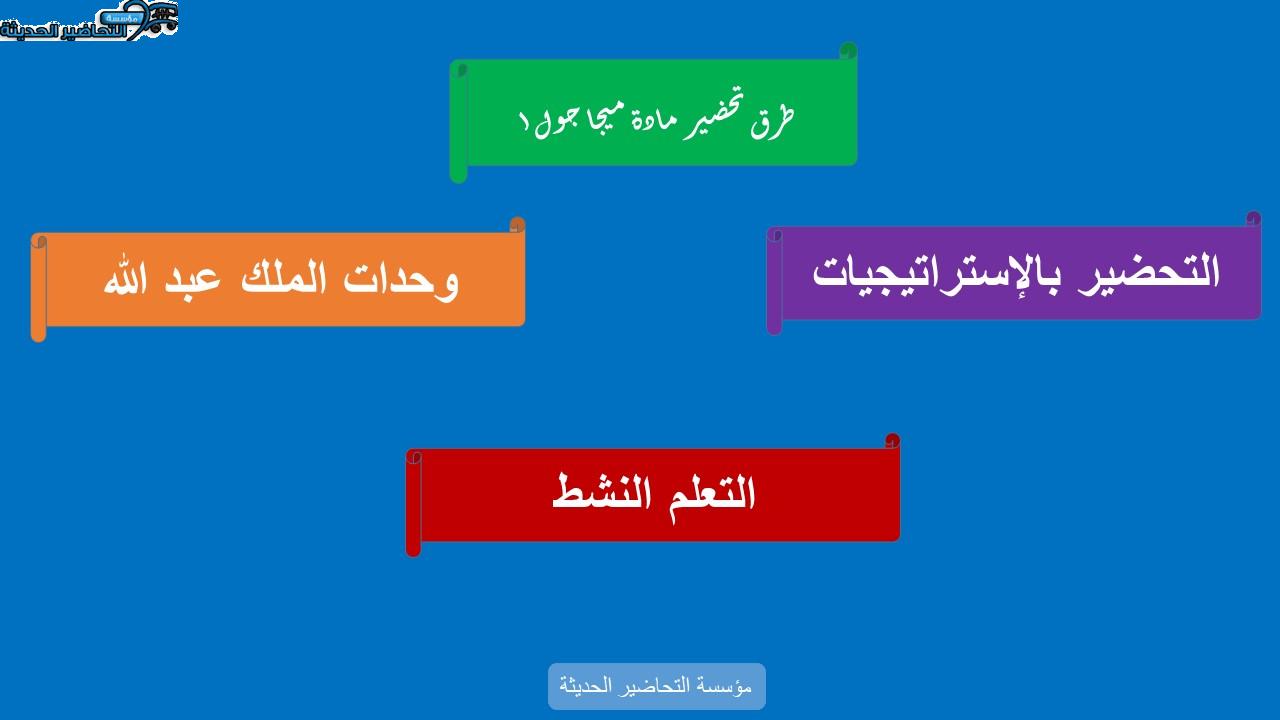 مؤسسة التحاضير الحديثة

طرق تحضير مادة ميجا جول ١

التحضير بالإستراتيجيات

وحدات الملك عبد الله

التعلم النشط

مؤسسة التحاضير الحديثة